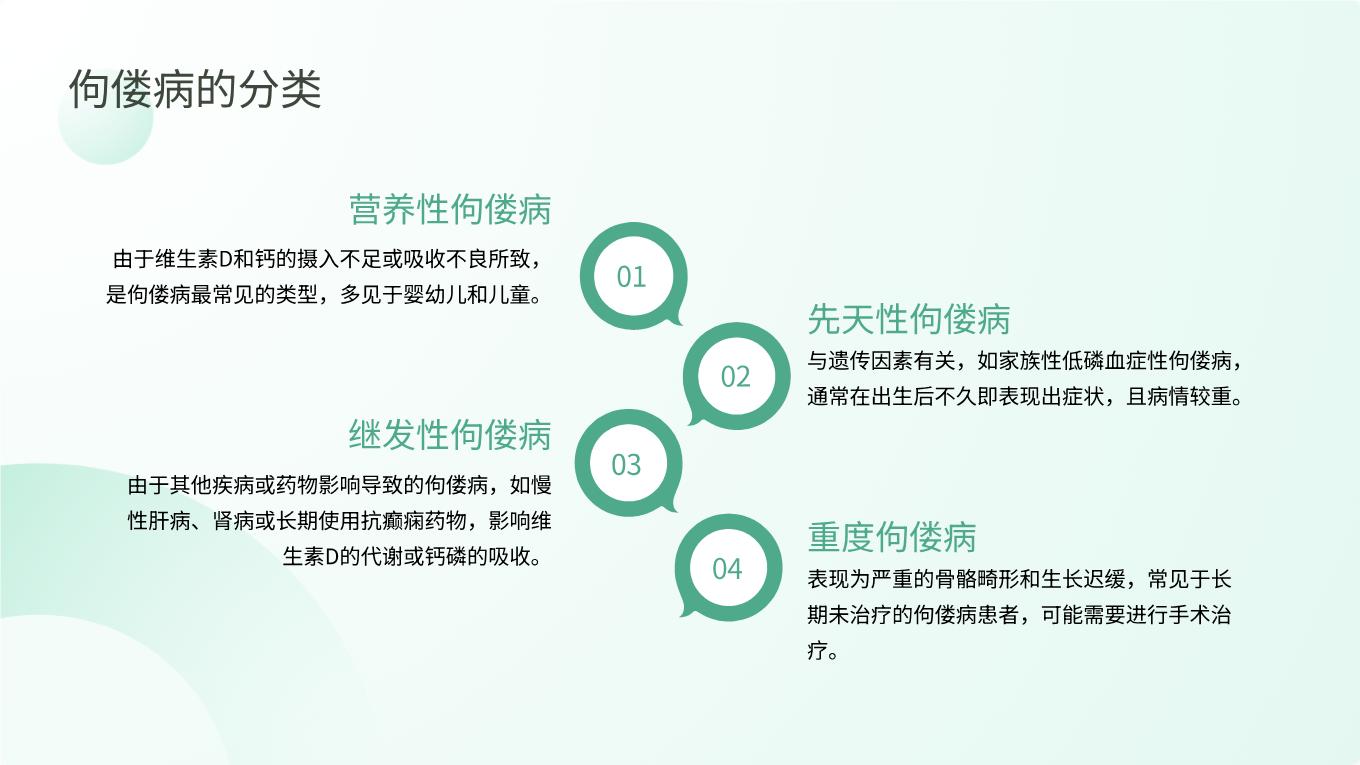 佝偻病的分类

营养性佝偻病

由于维生素D和钙的摄入不足或吸收不良所致，是佝偻病最常见的类型，多见于婴幼儿和儿童。

01

先天性佝偻病

与遗传因素有关，如家族性低磷血症性佝偻病，通常在出生后不久即表现出症状，且病情较重。

02

继发性佝偻病

由于其他疾病或药物影响导致的佝偻病，如慢性肝病、肾病或长期使用抗癫痫药物，影响维生素D的代谢或钙磷的吸收。

03

重度佝偻病

表现为严重的骨骼畸形和生长迟缓，常见于长期未治疗的佝偻病患者，可能需要进行手术治疗。

04